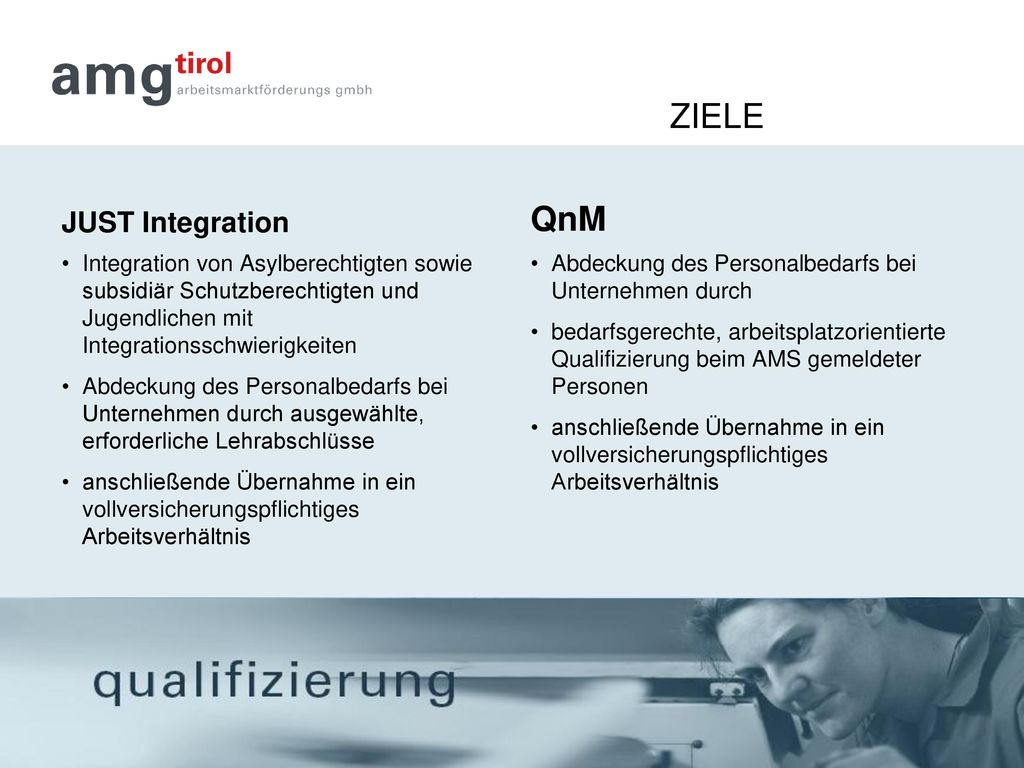 amg tirol
arbeitsmarktförderungs gmbh

ZIELE

JUST Integration

• Integration von Asylberechtigten sowie subsidiär Schutzberechtigten und Jugendlichen mit Integrationsschwierigkeiten

• Abdeckung des Personalbedarfs bei Unternehmen durch ausgewählte, erforderliche Lehrabschlüsse

• anschließende Übernahme in ein vollversicherungspflichtiges Arbeitsverhältnis

QnM

• Abdeckung des Personalbedarfs bei Unternehmen durch

• bedarfsgerechte, arbeitsplatzorientierte Qualifizierung beim AMS gemeldeter Personen

• anschließende Übernahme in ein vollversicherungspflichtiges Arbeitsverhältnis

qualifizierung